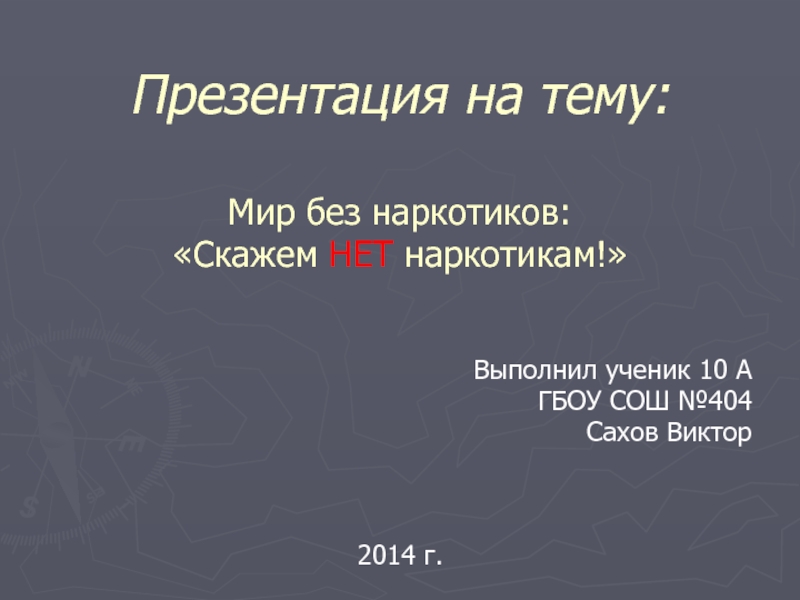 Презентация на тему:

Мир без наркотиков:
«Скажем НЕТ наркотикам!»

Выполнил ученик 10 А
ГБОУ СОШ №404
Сахов Виктор

2014 г.